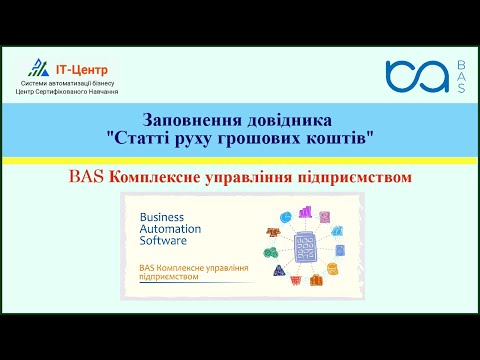 IT-Центр
Системи автоматизації бізнесу
Центр Сертифікованого Навчання

BAS

Заповнення довідника
"Статті руху грошових коштів"

BAS Комплексне управління підприємством

Business
Automation
Software

BAS Комплексне управління підприємством